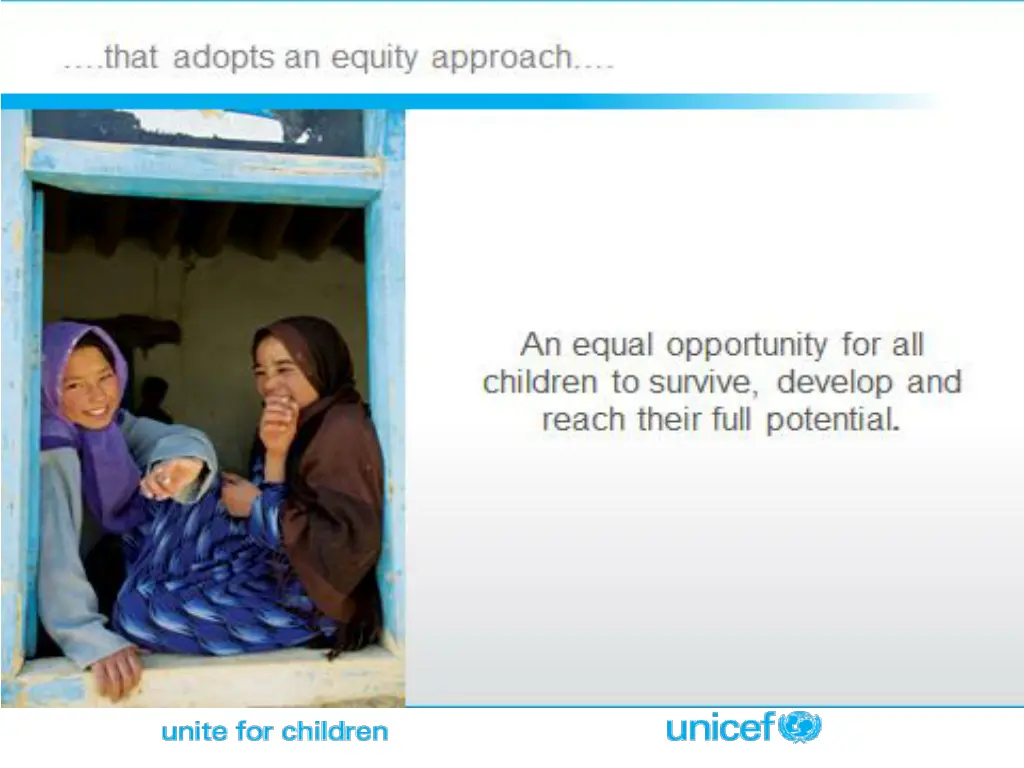 ….that adopts an equity approach….

An equal opportunity for all children to survive, develop and reach their full potential.

unite for children

unicef